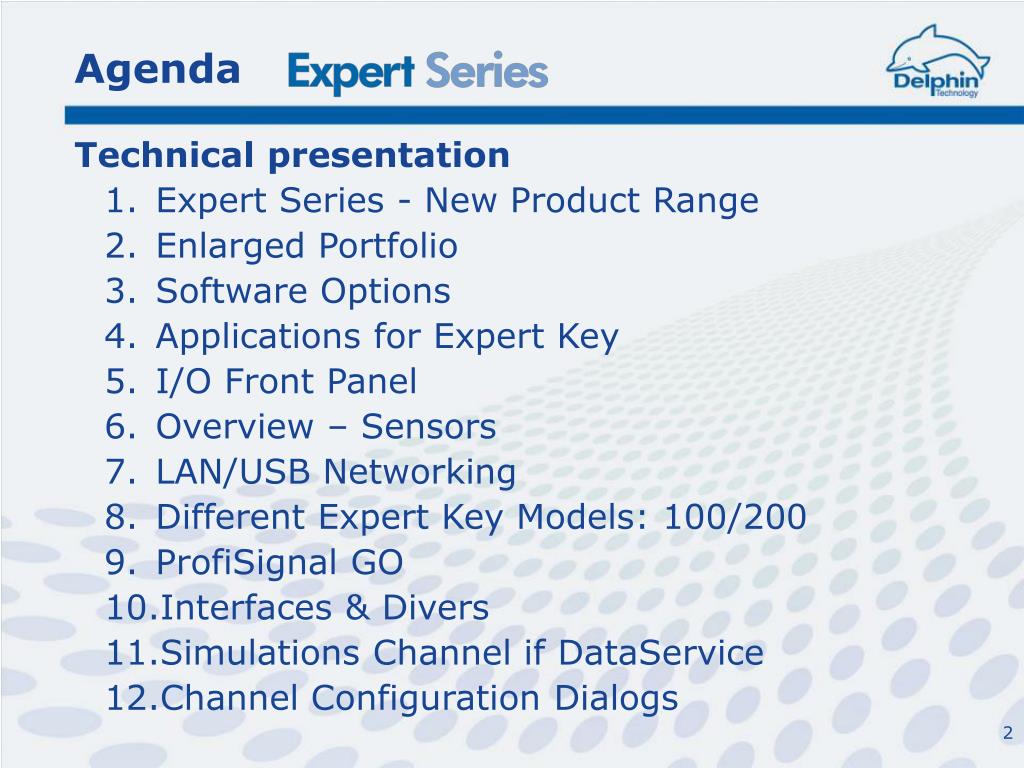 Agenda Expert Series

Delphin Technology

Technical presentation
1. Expert Series - New Product Range
2. Enlarged Portfolio
3. Software Options
4. Applications for Expert Key
5. I/O Front Panel
6. Overview – Sensors
7. LAN/USB Networking
8. Different Expert Key Models: 100/200
9. ProfiSignal GO
10. Interfaces & Divers
11. Simulations Channel if DataService
12. Channel Configuration Dialogs

2